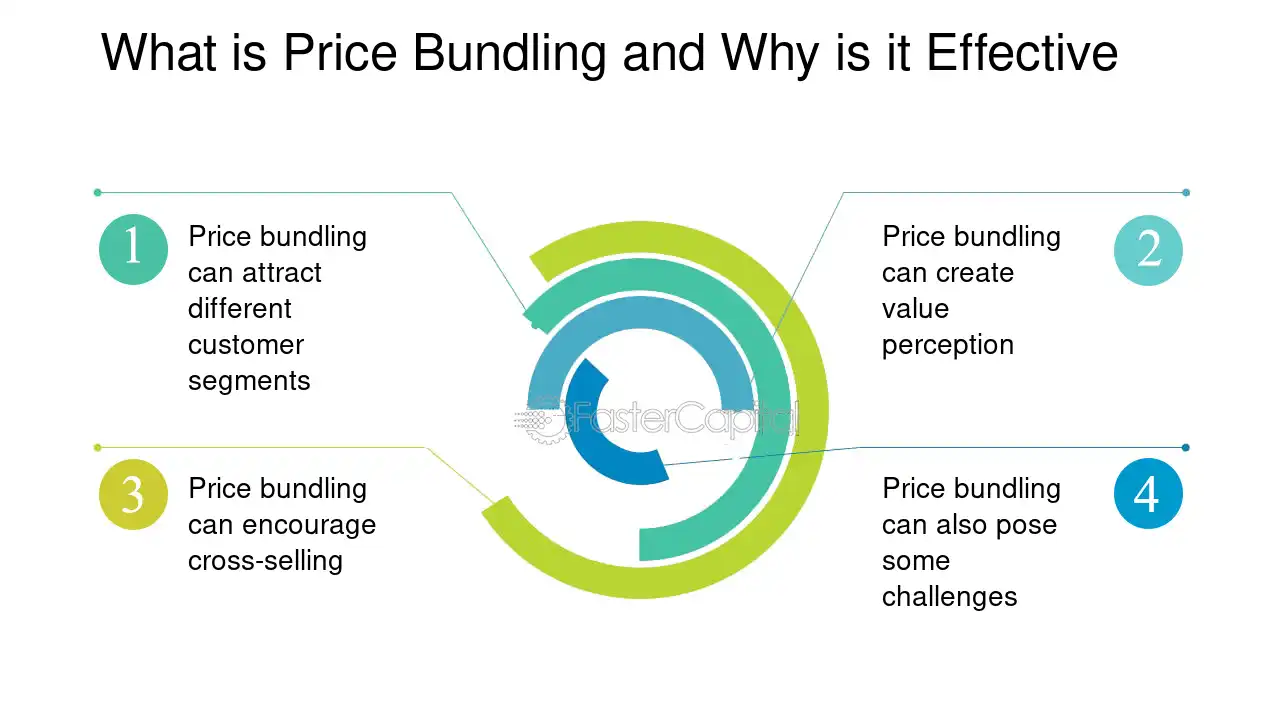 What is Price Bundling and Why is it Effective

1

Price bundling can attract different customer segments

2

Price bundling can create value perception

3

Price bundling can encourage cross-selling

4

Price bundling can also pose some challenges

FasterCapital